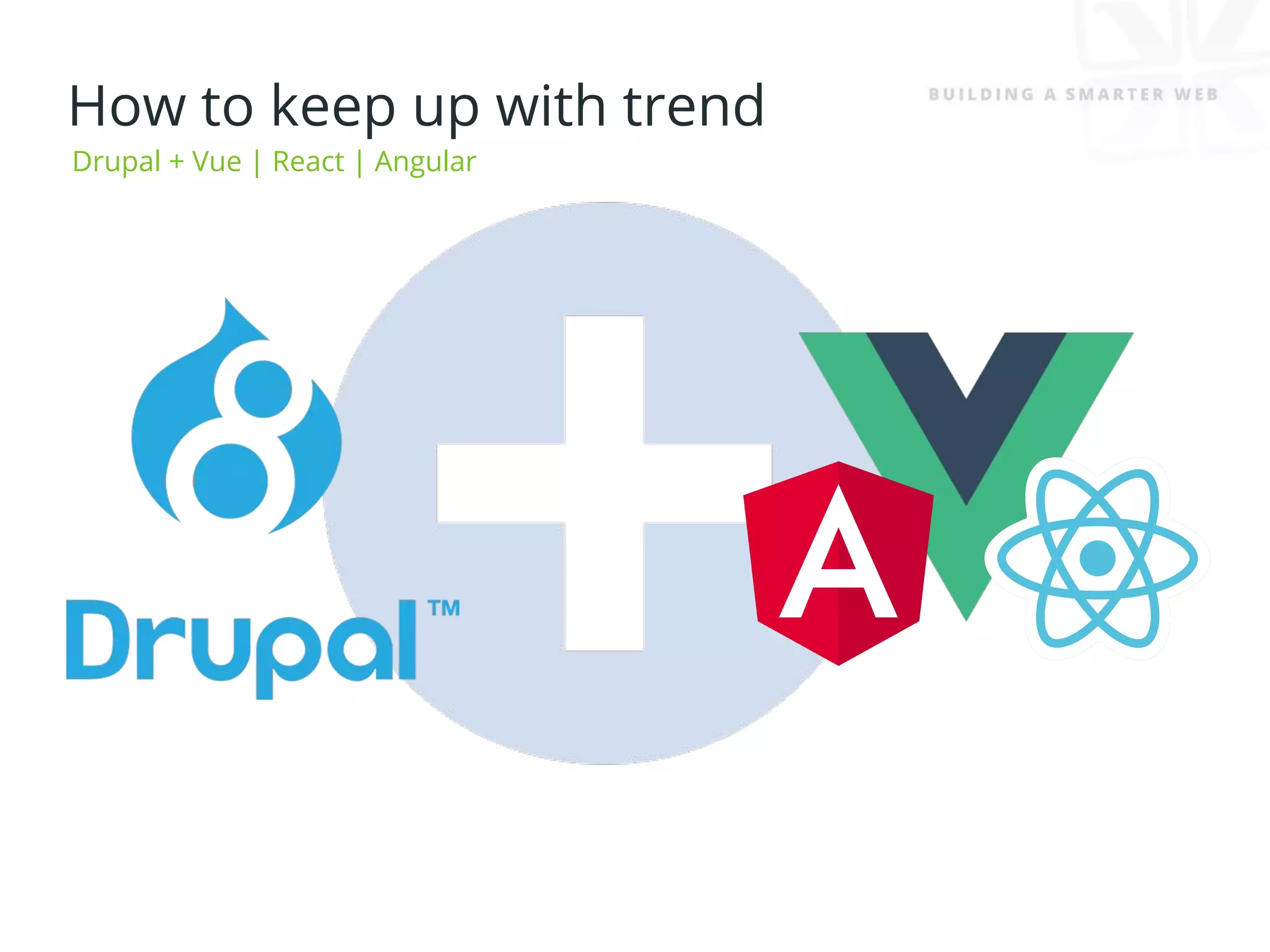 How to keep up with trend

BUILDING A SMARTER WEB

Drupal + Vue | React | Angular

8

Drupal™

A